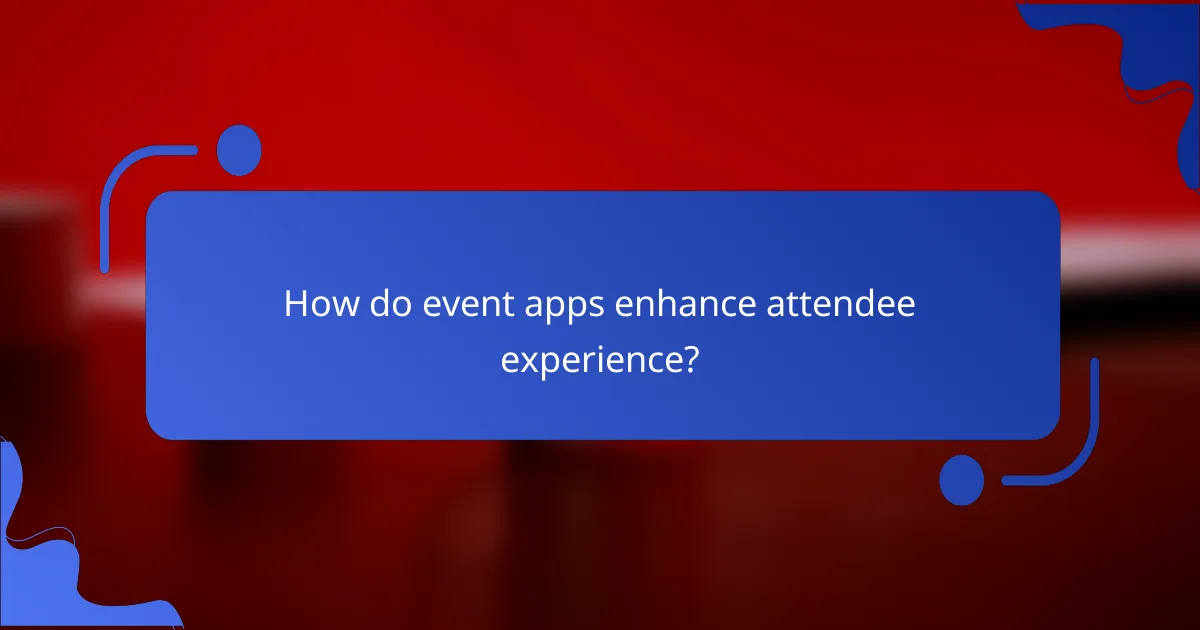 How do event apps enhance attendee experience?